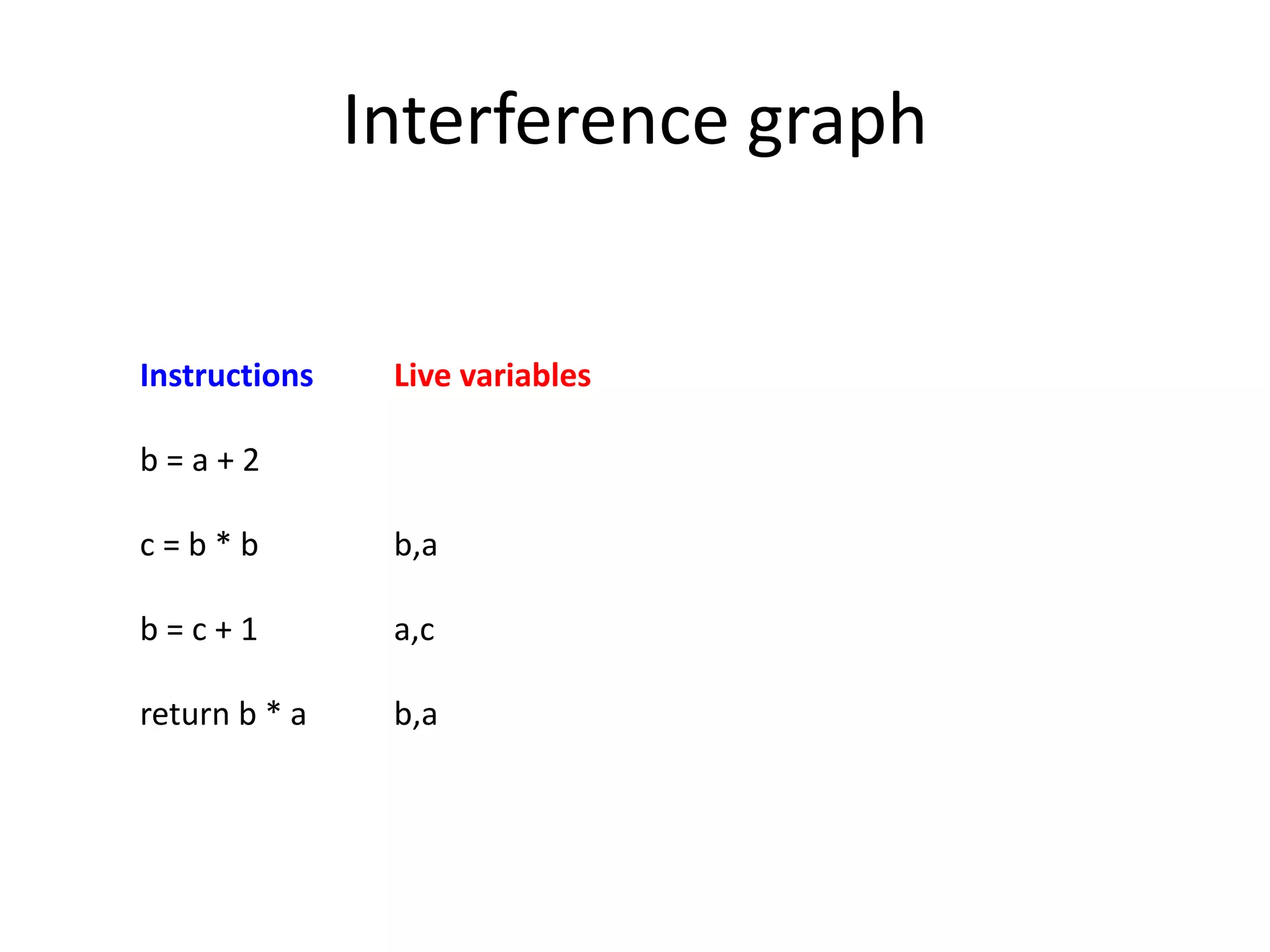 Interference graph

| Instructions | Live variables |
|---|---|
| b = a + 2 | |
| c = b * b | b,a |
| b = c + 1 | a,c |
| return b * a | b,a |